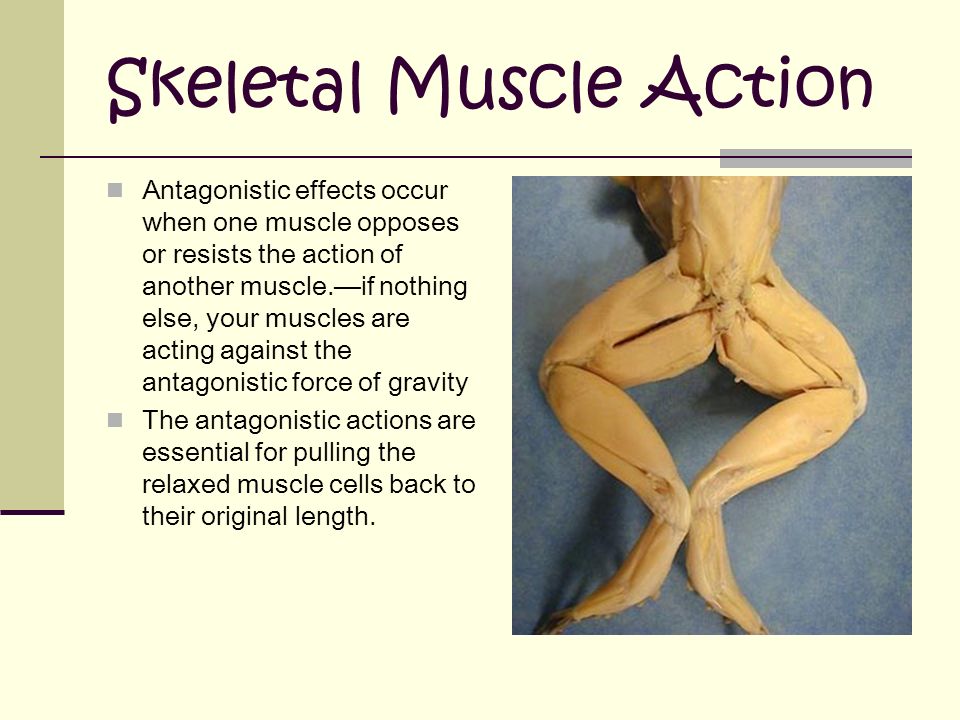 Skeletal Muscle Action

Antagonistic effects occur when one muscle opposes or resists the action of another muscle.—if nothing else, your muscles are acting against the antagonistic force of gravity

The antagonistic actions are essential for pulling the relaxed muscle cells back to their original length.